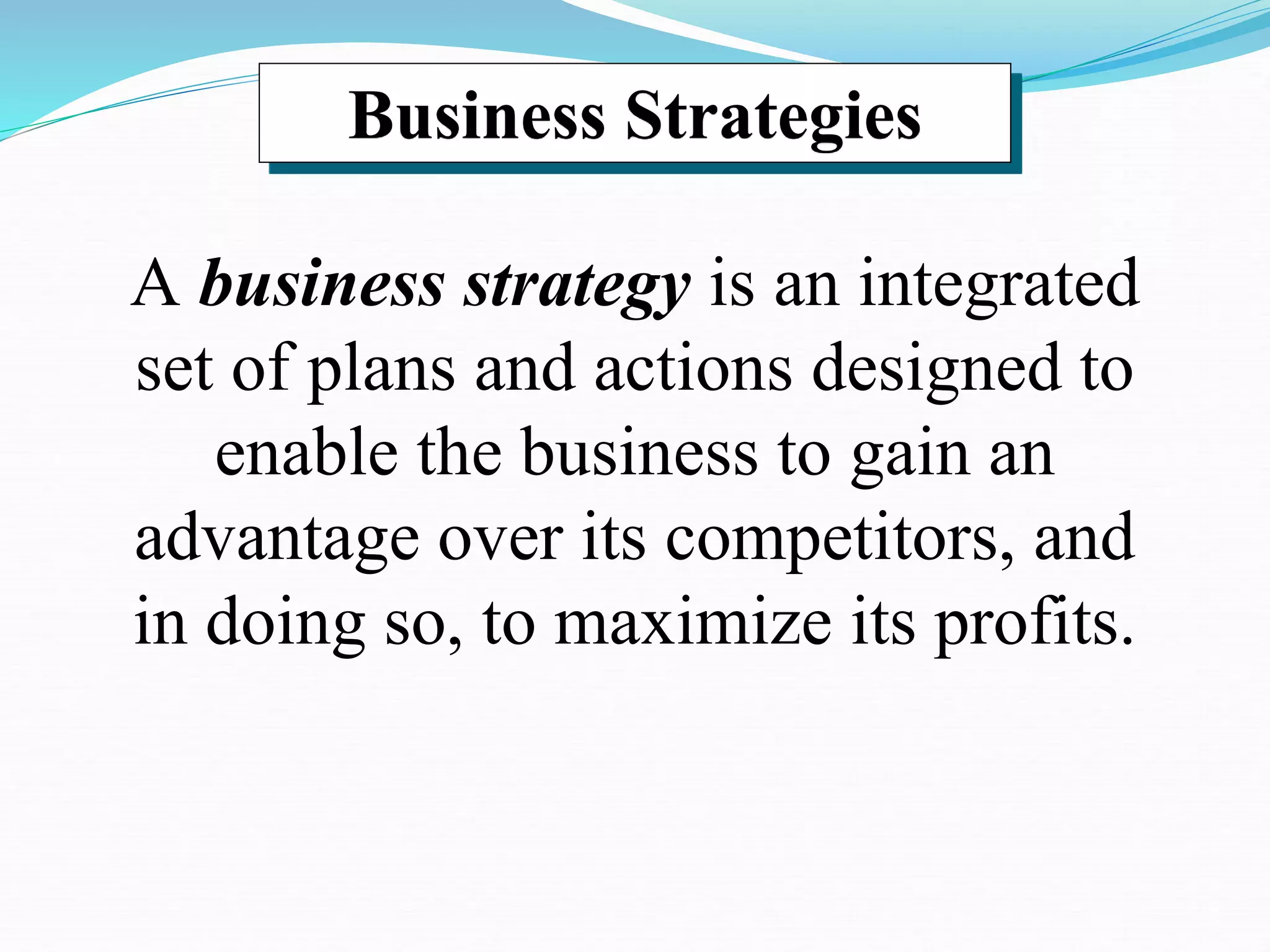 Business Strategies

A business strategy is an integrated set of plans and actions designed to enable the business to gain an advantage over its competitors, and in doing so, to maximize its profits.